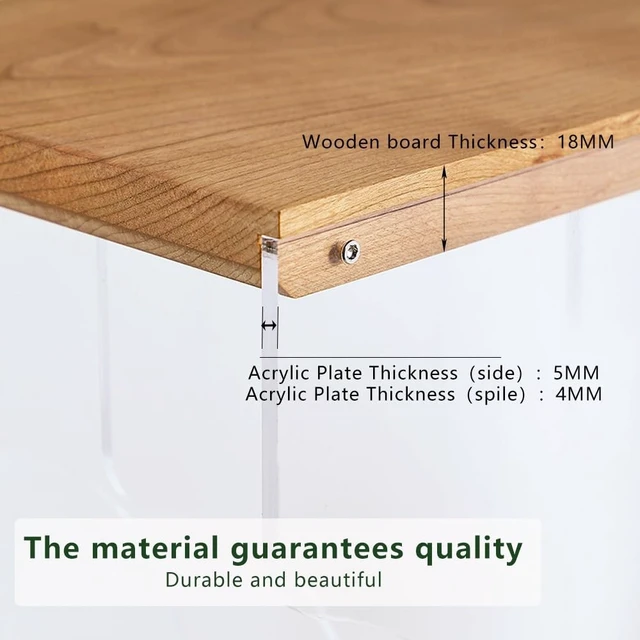 Wooden board Thickness: 18MM

Acrylic Plate Thickness (side) : 5MM
Acrylic Plate Thickness (spile) : 4MM

The material guarantees quality
Durable and beautiful